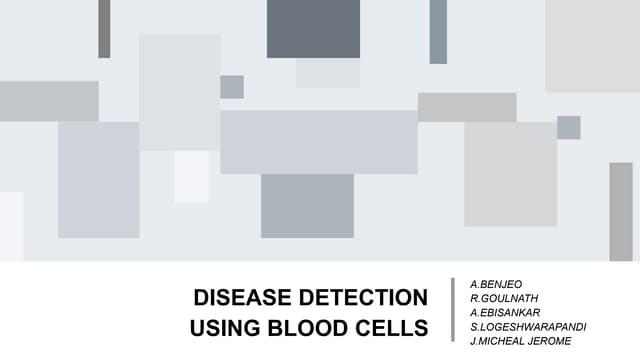 DISEASE DETECTION USING BLOOD CELLS

A.BENJEO
R.GOULNATH
A.EBISANKAR
S.LOGESHWARAPANDI
J.MICHEAL JEROME